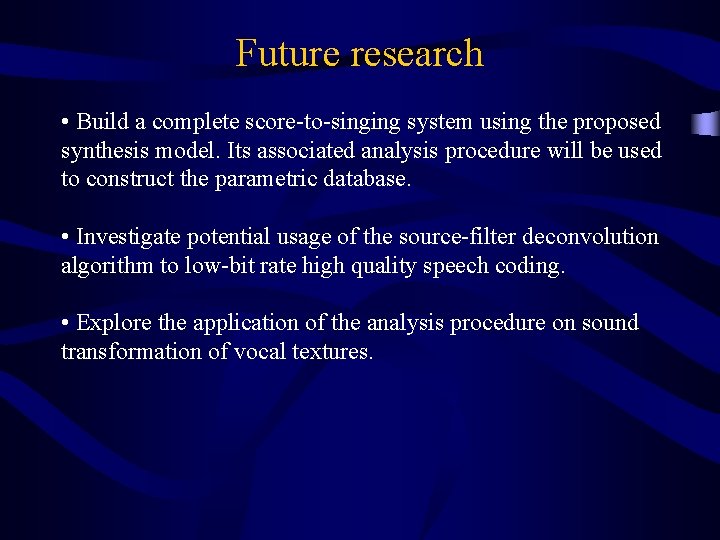 Future research

• Build a complete score-to-singing system using the proposed synthesis model. Its associated analysis procedure will be used to construct the parametric database.

• Investigate potential usage of the source-filter deconvolution algorithm to low-bit rate high quality speech coding.

• Explore the application of the analysis procedure on sound transformation of vocal textures.